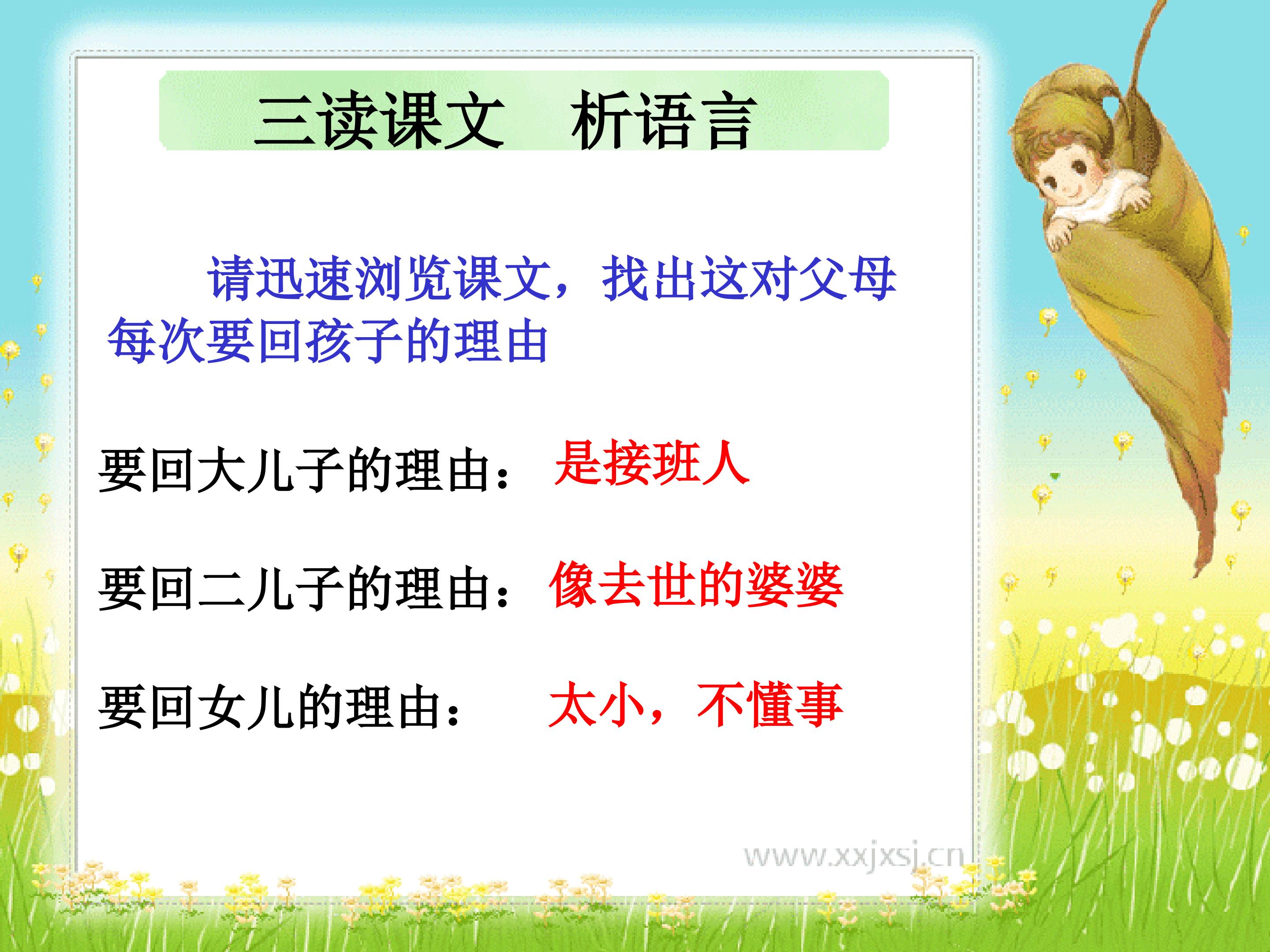 三读课文　析语言

请迅速浏览课文，找出这对父母每次要回孩子的理由

要回大儿子的理由：是接班人

要回二儿子的理由：像去世的婆婆

要回女儿的理由：太小，不懂事

www.xxjxsj.cn